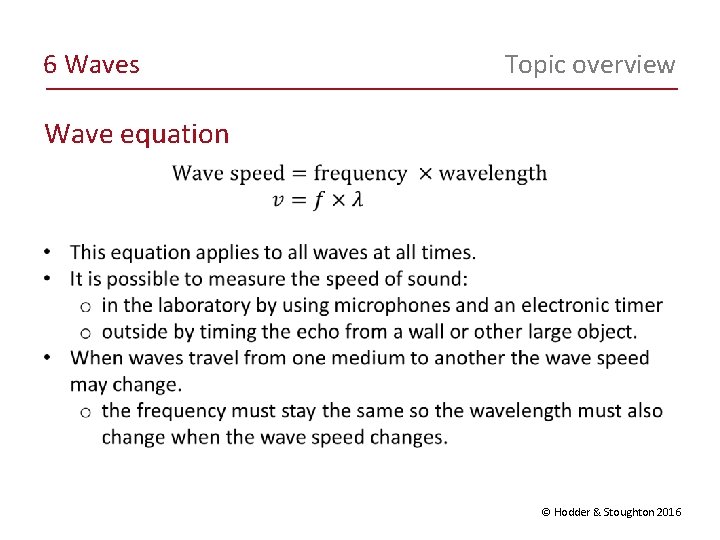 6 Waves

Topic overview

Wave equation

$\text{Wave speed} = \text{frequency} \times \text{wavelength}$
$v = f \times \lambda$

• This equation applies to all waves at all times.
• It is possible to measure the speed of sound:
  ○ in the laboratory by using microphones and an electronic timer
  ○ outside by timing the echo from a wall or other large object.
• When waves travel from one medium to another the wave speed may change.
  ○ the frequency must stay the same so the wavelength must also change when the wave speed changes.

© Hodder & Stoughton 2016